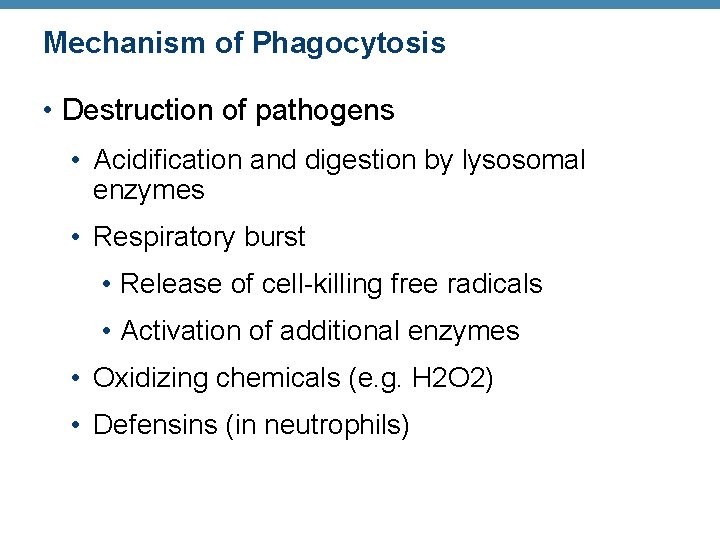 Mechanism of Phagocytosis

• Destruction of pathogens

• Acidification and digestion by lysosomal enzymes

• Respiratory burst

• Release of cell-killing free radicals

• Activation of additional enzymes

• Oxidizing chemicals (e.g. H2O2)

• Defensins (in neutrophils)